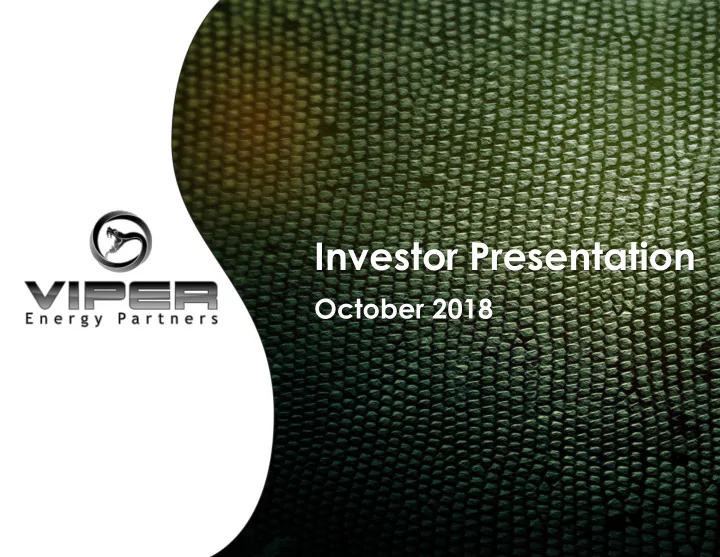 VIPER
Energy Partners

Investor Presentation
October 2018